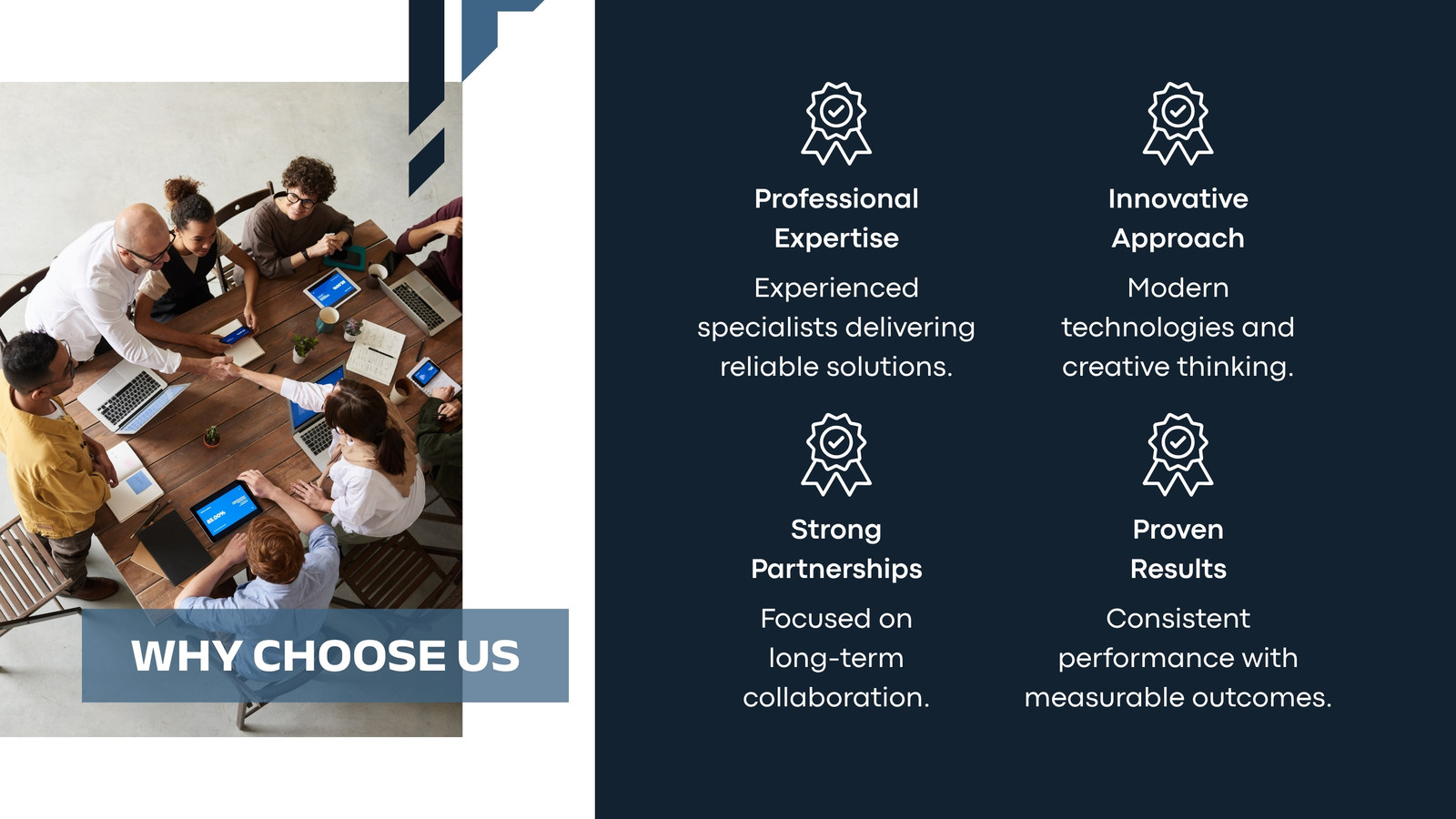 WHY CHOOSE US

Professional Expertise

Experienced specialists delivering reliable solutions.

Innovative Approach

Modern technologies and creative thinking.

Strong Partnerships

Focused on long-term collaboration.

Proven Results

Consistent performance with measurable outcomes.